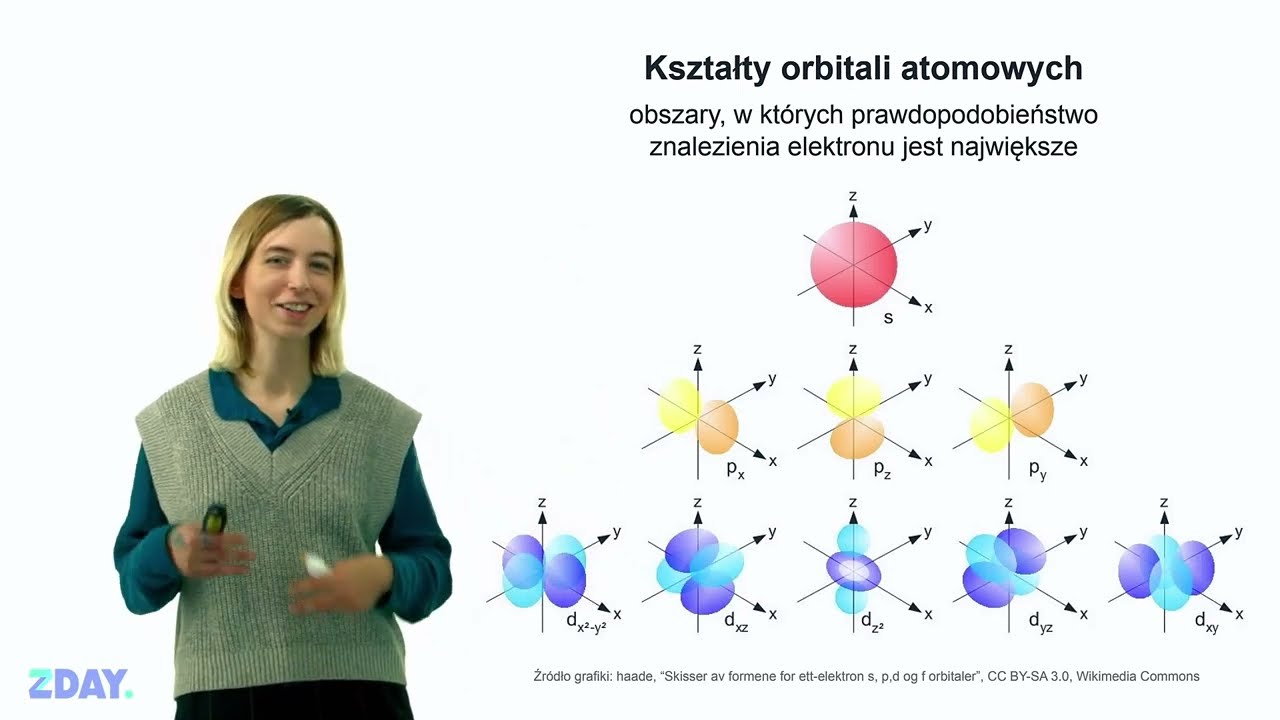 Kształty orbitali atomowych

obszary, w których prawdopodobieństwo znalezienia elektronu jest największe

z
y
x
s

z
y
x
$p_x$

z
y
x
$p_z$

z
y
x
$p_y$

z
y
x
$d_{x^2-y^2}$

z
y
x
$d_{xz}$

z
y
x
$d_{z^2}$

z
y
x
$d_{yz}$

z
y
x
$d_{xy}$

ZDAY.

Źródło grafiki: haade, "Skisser av formene for ett-elektron s, p,d og f orbitaler", CC BY-SA 3.0, Wikimedia Commons